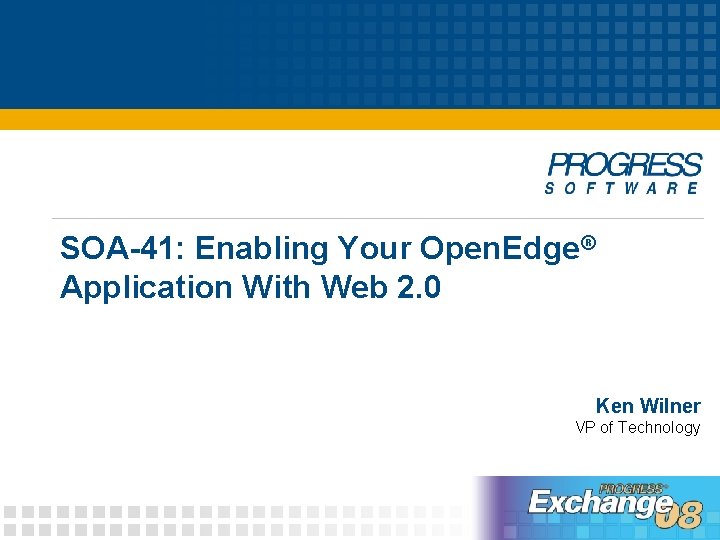 PROGRESS
SOFTWARE

SOA-41: Enabling Your OpenEdge® Application With Web 2.0

Ken Wilner
VP of Technology

PROGRESS
Exchange 08